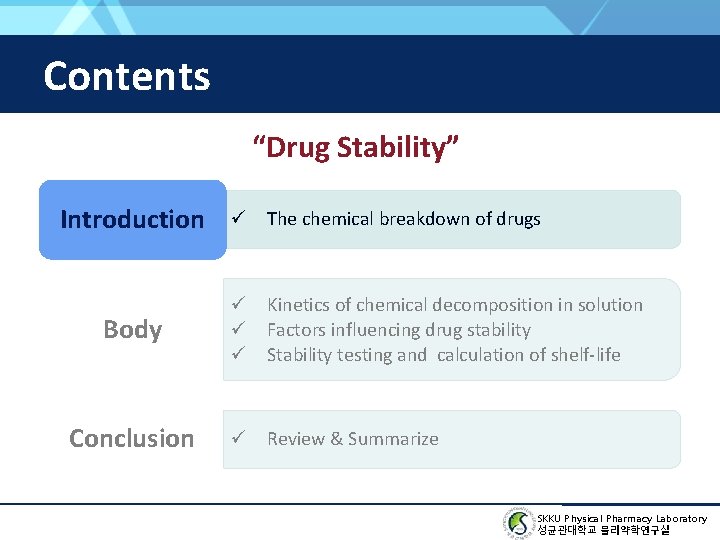 Contents

"Drug Stability"

Introduction

✓ The chemical breakdown of drugs

Body

✓ Kinetics of chemical decomposition in solution
✓ Factors influencing drug stability
✓ Stability testing and calculation of shelf-life

Conclusion

✓ Review & Summarize

SKKU Physical Pharmacy Laboratory
성균관대학교 물리약학연구실